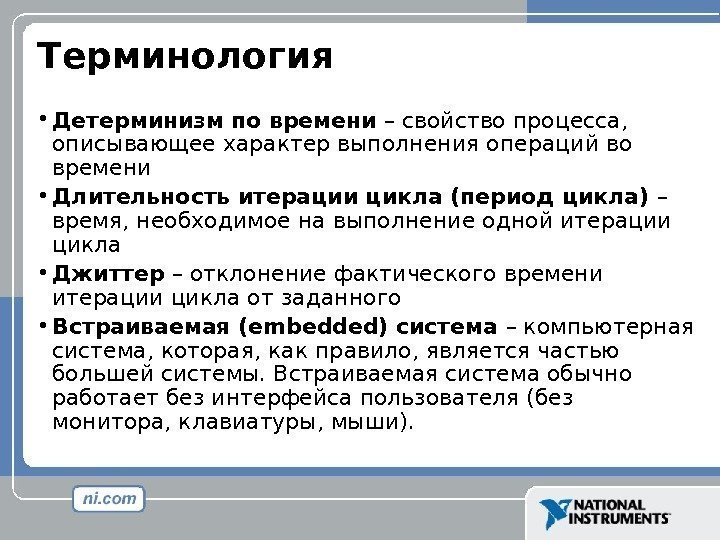 Терминология

• Детерминизм по времени – свойство процесса, описывающее характер выполнения операций во времени

• Длительность итерации цикла (период цикла) – время, необходимое на выполнение одной итерации цикла

• Джиттер – отклонение фактического времени итерации цикла от заданного

• Встраиваемая (embedded) система – компьютерная система, которая, как правило, является частью большей системы. Встраиваемая система обычно работает без интерфейса пользователя (без монитора, клавиатуры, мыши).

ni.com

NATIONAL INSTRUMENTS